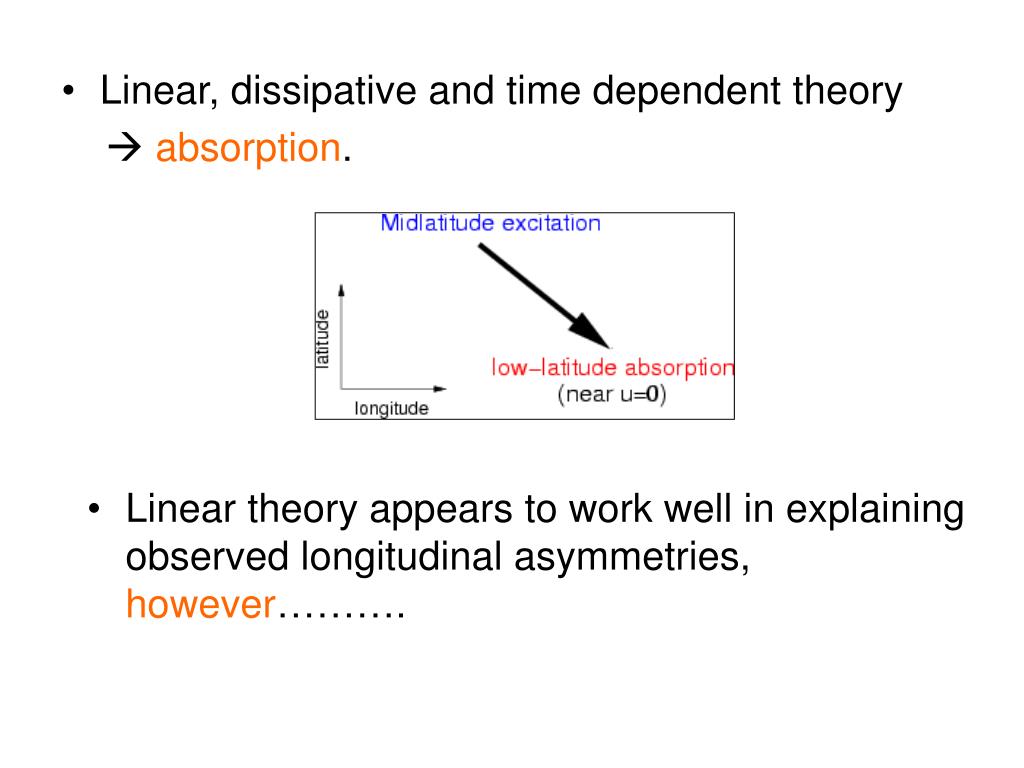 • Linear, dissipative and time dependent theory → absorption.

Midlatitude excitation

latitude

longitude

low–latitude absorption (near u=0)

• Linear theory appears to work well in explaining observed longitudinal asymmetries, however……….